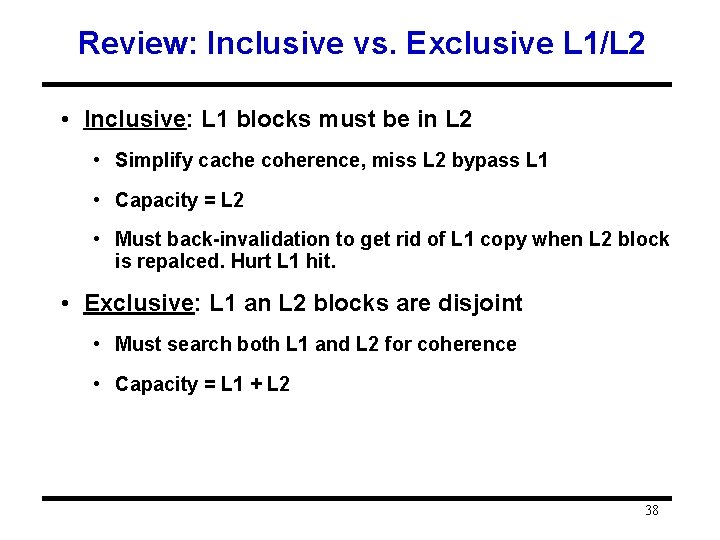 Review: Inclusive vs. Exclusive L1/L2

• Inclusive: L1 blocks must be in L2
  • Simplify cache coherence, miss L2 bypass L1
  • Capacity = L2
  • Must back-invalidation to get rid of L1 copy when L2 block is repalced. Hurt L1 hit.

• Exclusive: L1 an L2 blocks are disjoint
  • Must search both L1 and L2 for coherence
  • Capacity = L1 + L2

38